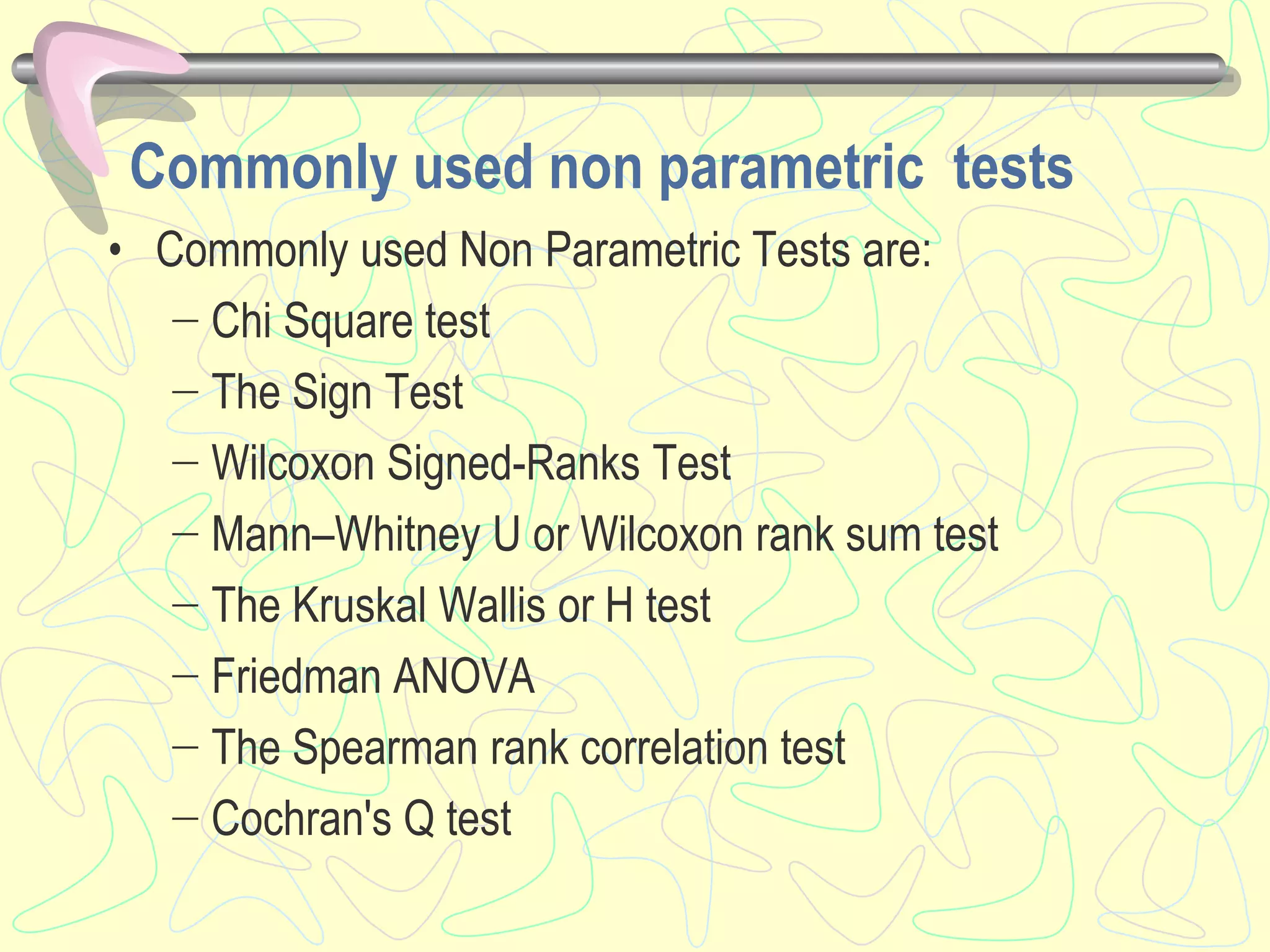 Commonly used non parametric tests

• Commonly used Non Parametric Tests are:
– Chi Square test
– The Sign Test
– Wilcoxon Signed-Ranks Test
– Mann–Whitney U or Wilcoxon rank sum test
– The Kruskal Wallis or H test
– Friedman ANOVA
– The Spearman rank correlation test
– Cochran's Q test